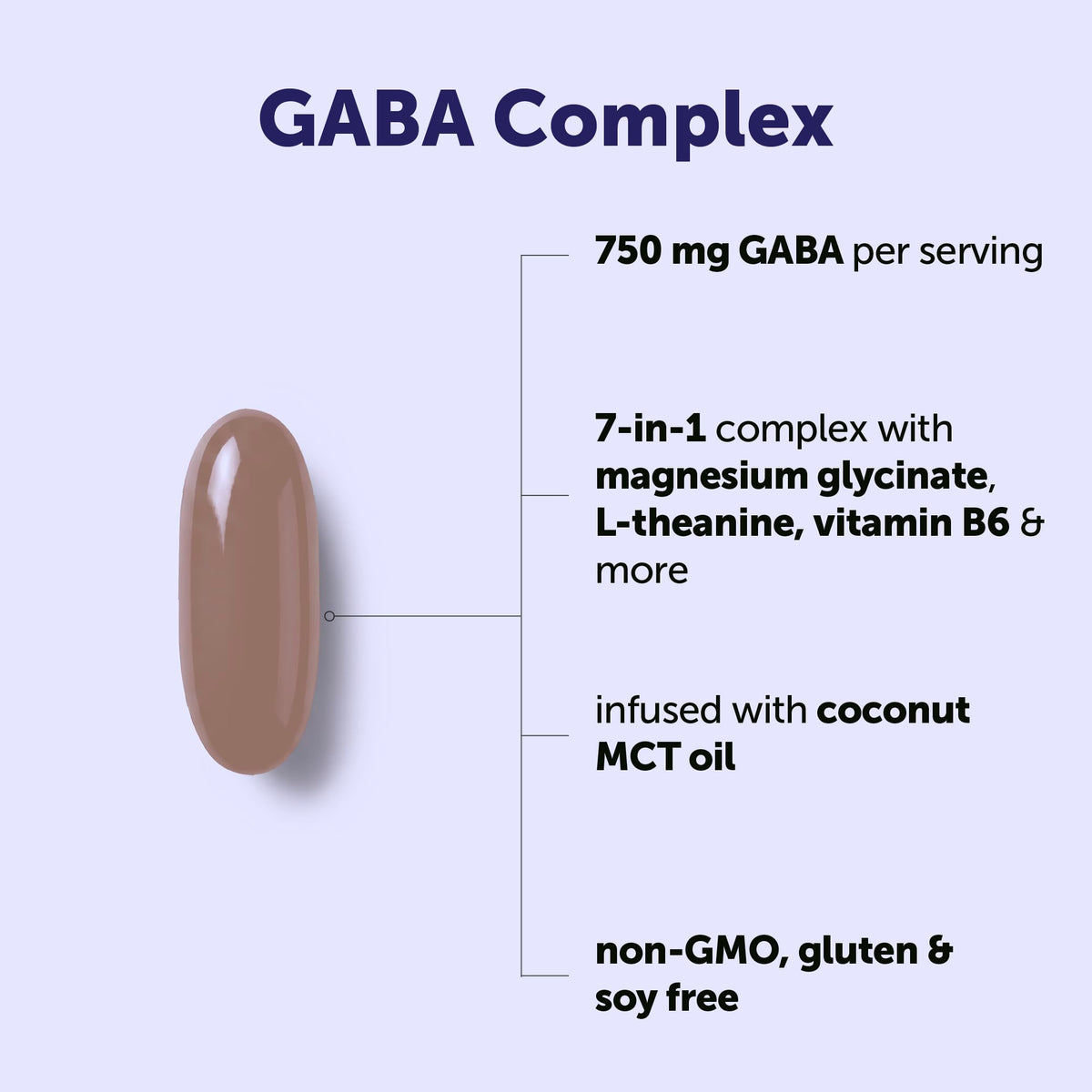 GABA Complex

750 mg GABA per serving

7-in-1 complex with magnesium glycinate, L-theanine, vitamin B6 & more

infused with coconut MCT oil

non-GMO, gluten & soy free